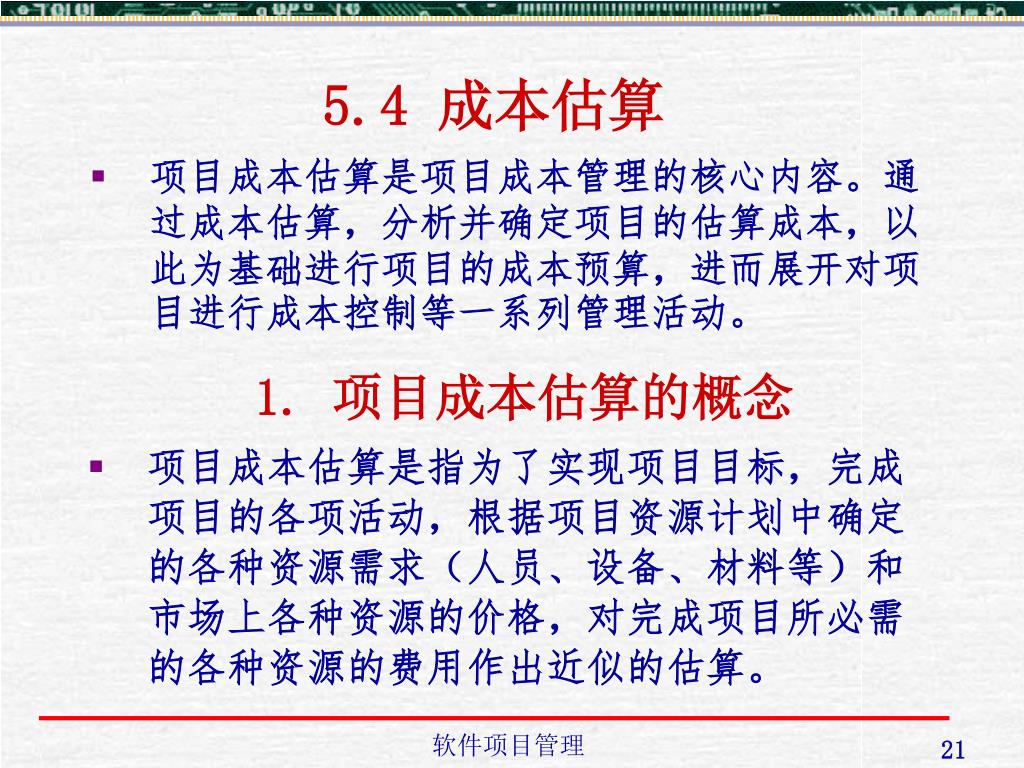 5.4 成本估算

▪ 项目成本估算是项目成本管理的核心内容。通过成本估算，分析并确定项目的估算成本，以此为基础进行项目的成本预算，进而展开对项目进行成本控制等一系列管理活动。

1. 项目成本估算的概念

▪ 项目成本估算是指为了实现项目目标，完成项目的各项活动，根据项目资源计划中确定的各种资源需求（人员、设备、材料等）和市场上各种资源的价格，对完成项目所必需的各种资源的费用作出近似的估算。

软件项目管理

21